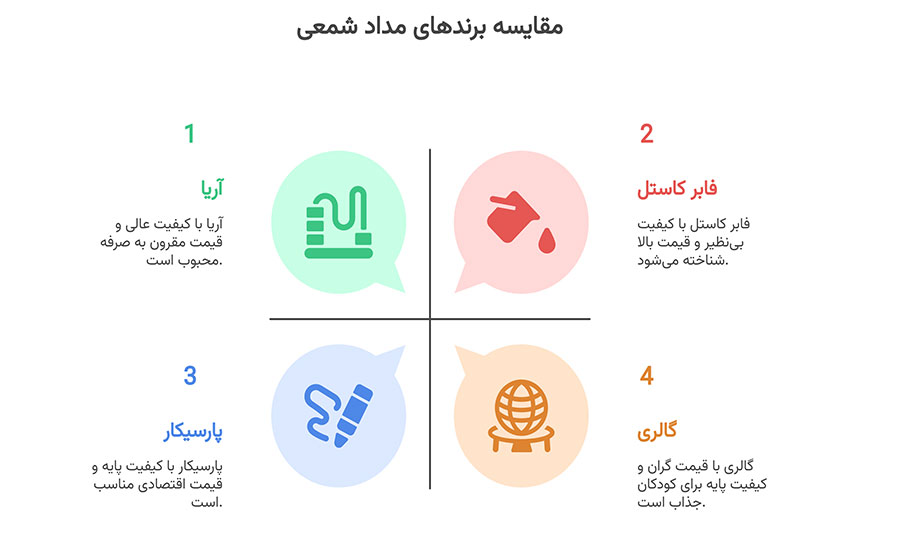 مقایسه برندهای مداد شمعی

1

آریا

آریا با کیفیت عالی و قیمت مقرون به صرفه محبوب است.

2

فابر کاستل

فابر کاستل با کیفیت بی‌نظیر و قیمت بالا شناخته می‌شود.

3

پارسیکار

پارسیکار با کیفیت پایه و قیمت اقتصادی مناسب است.

4

گالری

گالری با قیمت گران و کیفیت پایه برای کودکان جذاب است.